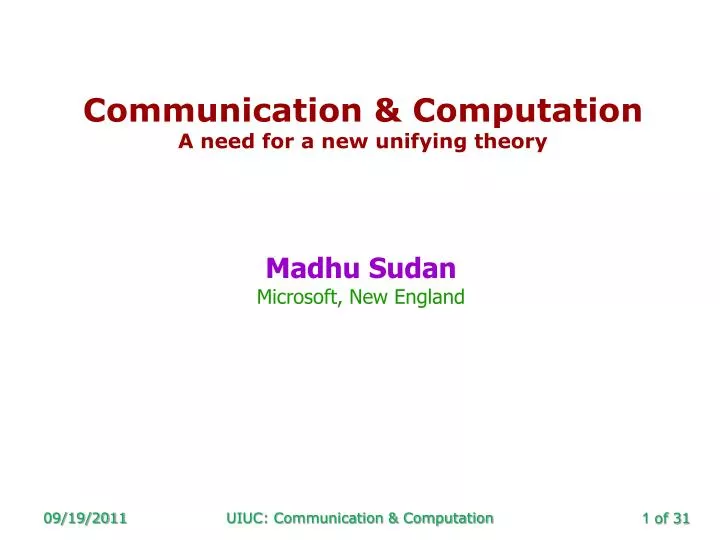 Communication & Computation
A need for a new unifying theory

Madhu Sudan
Microsoft, New England

09/19/2011 UIUC: Communication & Computation 1 of 31